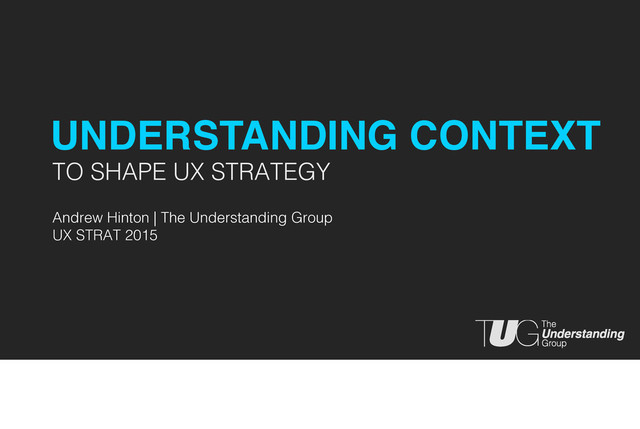 UNDERSTANDING CONTEXT
TO SHAPE UX STRATEGY

Andrew Hinton | The Understanding Group
UX STRAT 2015

TUG The Understanding Group